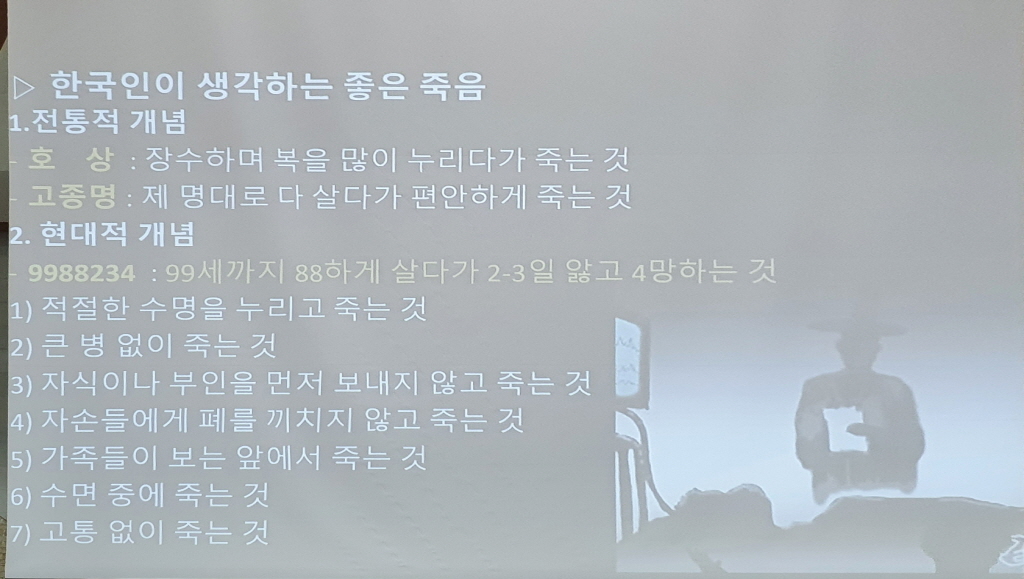 ▷ 한국인이 생각하는 좋은 죽음
1.전통적 개념
- 호 상 : 장수하며 복을 많이 누리다가 죽는 것
- 고종명 : 제 명대로 다 살다가 편안하게 죽는 것
2. 현대적 개념
- 9988234 : 99세까지 88하게 살다가 2-3일 앓고 4망하는 것
1) 적절한 수명을 누리고 죽는 것
2) 큰 병 없이 죽는 것
3) 자식이나 부인을 먼저 보내지 않고 죽는 것
4) 자손들에게 폐를 끼치지 않고 죽는 것
5) 가족들이 보는 앞에서 죽는 것
6) 수면 중에 죽는 것
7) 고통 없이 죽는 것